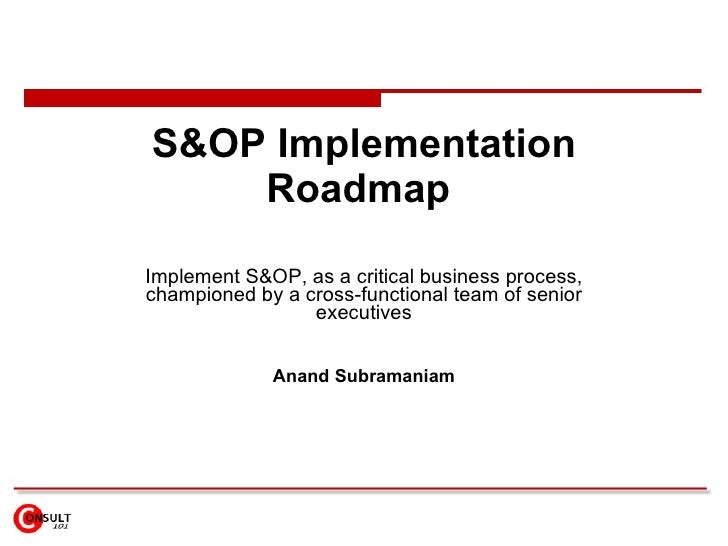 S&OP Implementation Roadmap

Implement S&OP, as a critical business process, championed by a cross-functional team of senior executives

Anand Subramaniam

CONSULT 101